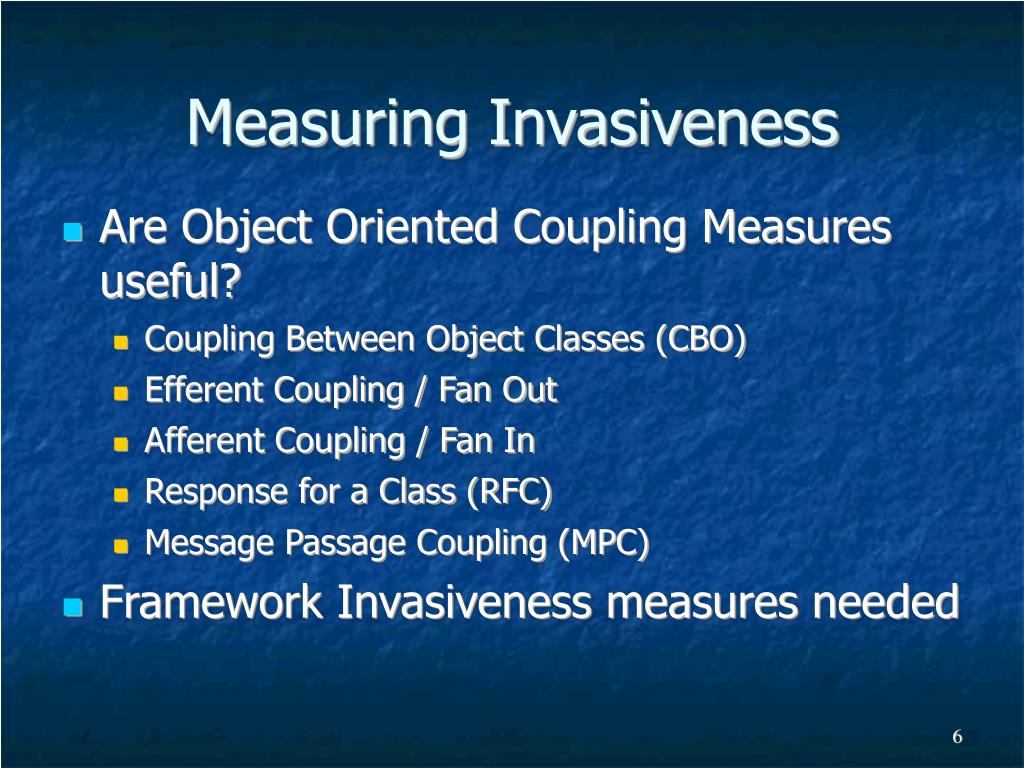 Measuring Invasiveness

Are Object Oriented Coupling Measures useful?

Coupling Between Object Classes (CBO)

Efferent Coupling / Fan Out

Afferent Coupling / Fan In

Response for a Class (RFC)

Message Passage Coupling (MPC)

Framework Invasiveness measures needed

6